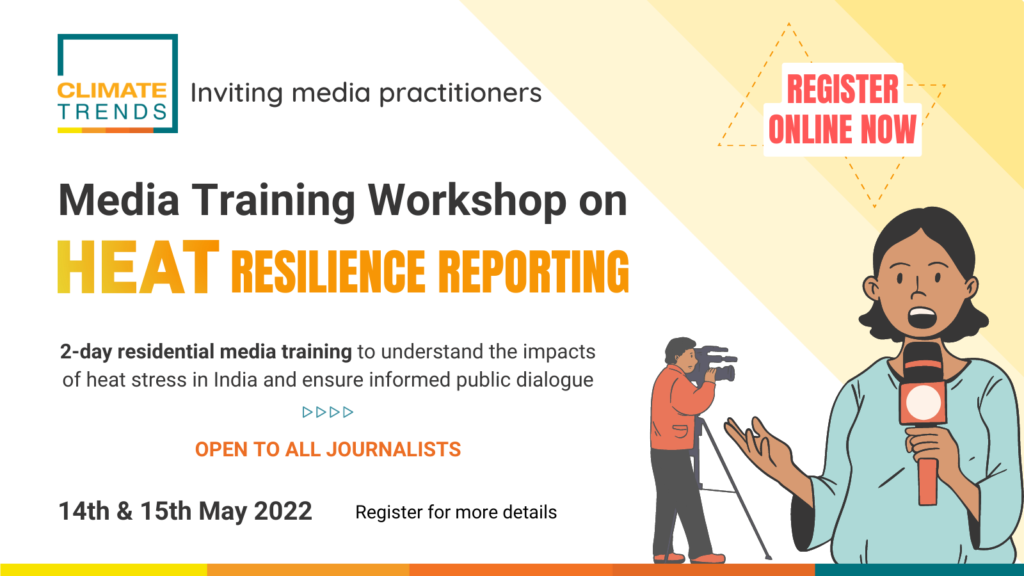 CLIMATE TRENDS

Inviting media practitioners

REGISTER ONLINE NOW

Media Training Workshop on

HEAT RESILIENCE REPORTING

2-day residential media training to understand the impacts of heat stress in India and ensure informed public dialogue

OPEN TO ALL JOURNALISTS

14th & 15th May 2022

Register for more details